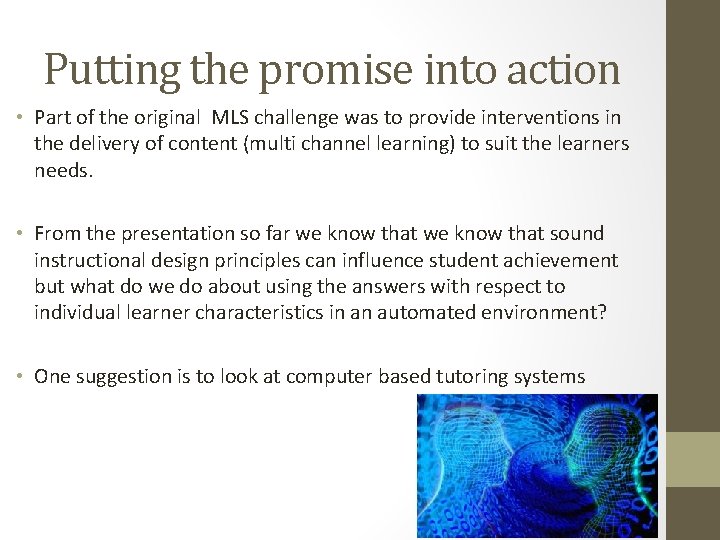 Putting the promise into action

• Part of the original MLS challenge was to provide interventions in the delivery of content (multi channel learning) to suit the learners needs.

• From the presentation so far we know that we know that sound instructional design principles can influence student achievement but what do we do about using the answers with respect to individual learner characteristics in an automated environment?

• One suggestion is to look at computer based tutoring systems